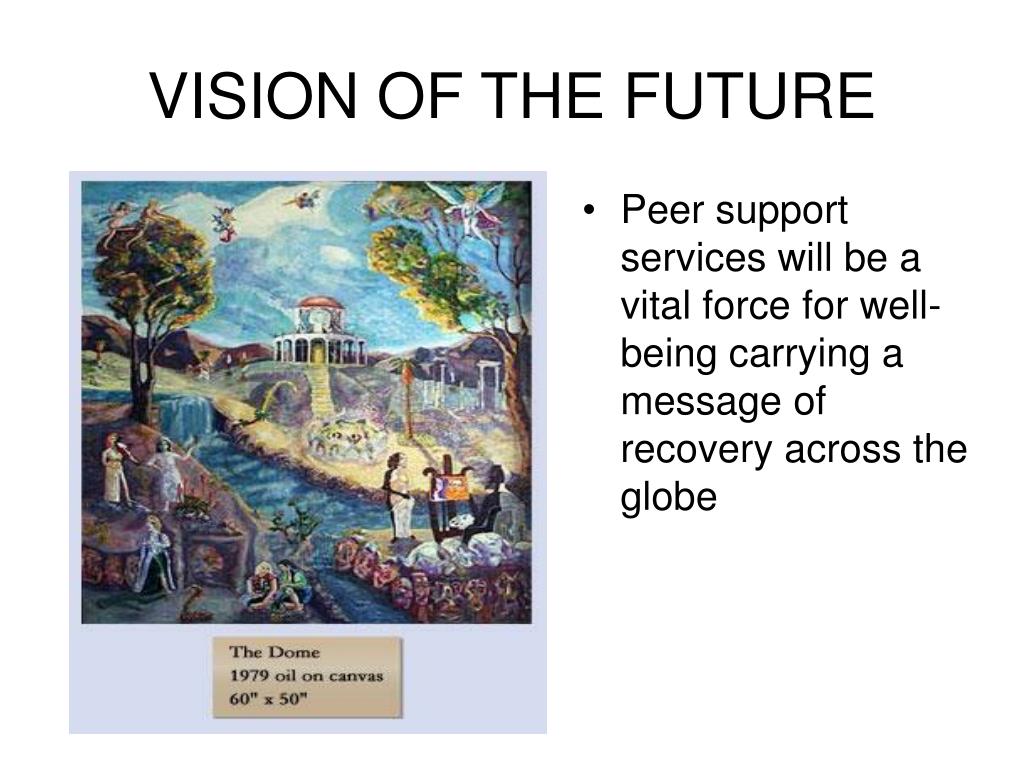 VISION OF THE FUTURE

The Dome
1979 oil on canvas
60" x 50"

• Peer support services will be a vital force for well-being carrying a message of recovery across the globe